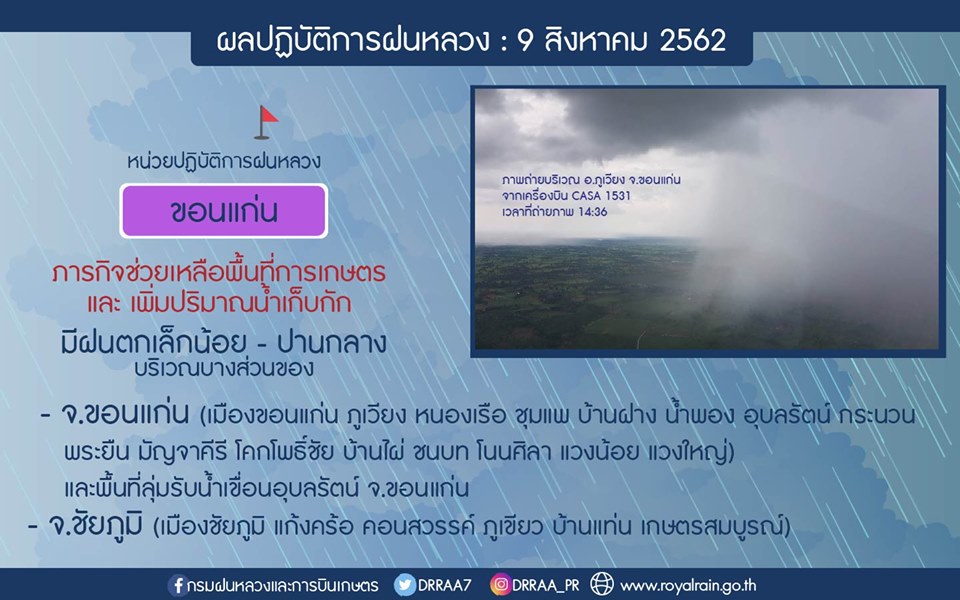 ผลปฏิบัติการฝนหลวง : 9 สิงหาคม 2562

หน่วยปฏิบัติการฝนหลวง

ขอนแก่น

ภารกิจช่วยเหลือพื้นที่การเกษตร และ เพิ่มปริมาณน้ำเก็บกัก

มีฝนตกเล็กน้อย - ปานกลาง
บริเวณบางส่วนของ

ภาพถ่ายบริเวณ อ.ภูเวียง จ.ขอนแก่น
จากเครื่องบิน CASA 1531
เวลาที่ถ่ายภาพ 14:36

- จ.ขอนแก่น (เมืองขอนแก่น ภูเวียง หนองเรือ ชุมแพ บ้านฝาง น้ำพอง อุบลรัตน์ กระนวน พระยืน มัญจาคีรี โคกโพธิ์ชัย บ้านไผ่ ชนบท โนนศิลา แวงน้อย แวงใหญ่) และพื้นที่ลุ่มรับน้ำเขื่อนอุบลรัตน์ จ.ขอนแก่น
- จ.ชัยภูมิ (เมืองชัยภูมิ แก้งคร้อ คอนสวรรค์ ภูเขียว บ้านแท่น เกษตรสมบูรณ์)

กรมฝนหลวงและการบินเกษตร DRRAA7 DRRAA_PR www.royalrain.go.th